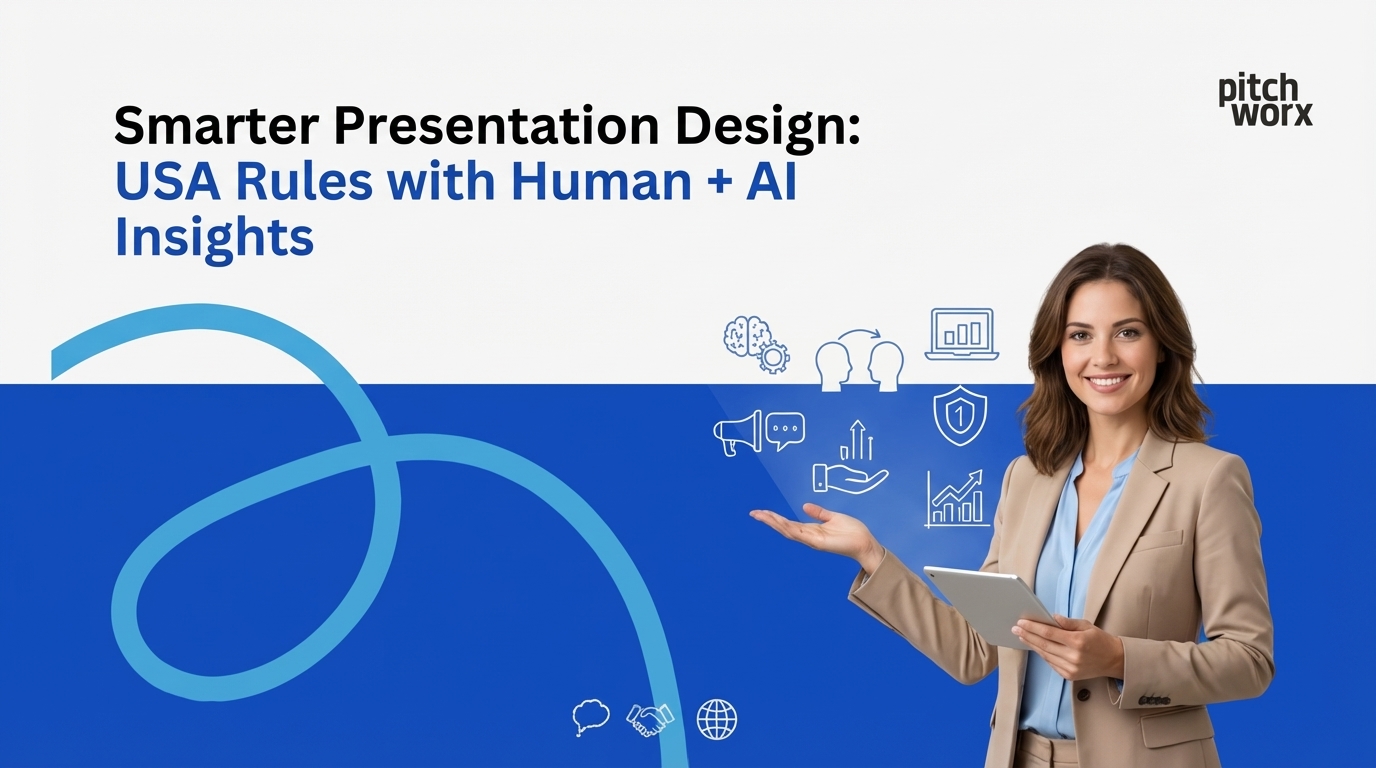 Smarter Presentation Design:
USA Rules with Human + AI Insights

pitch
worx

1